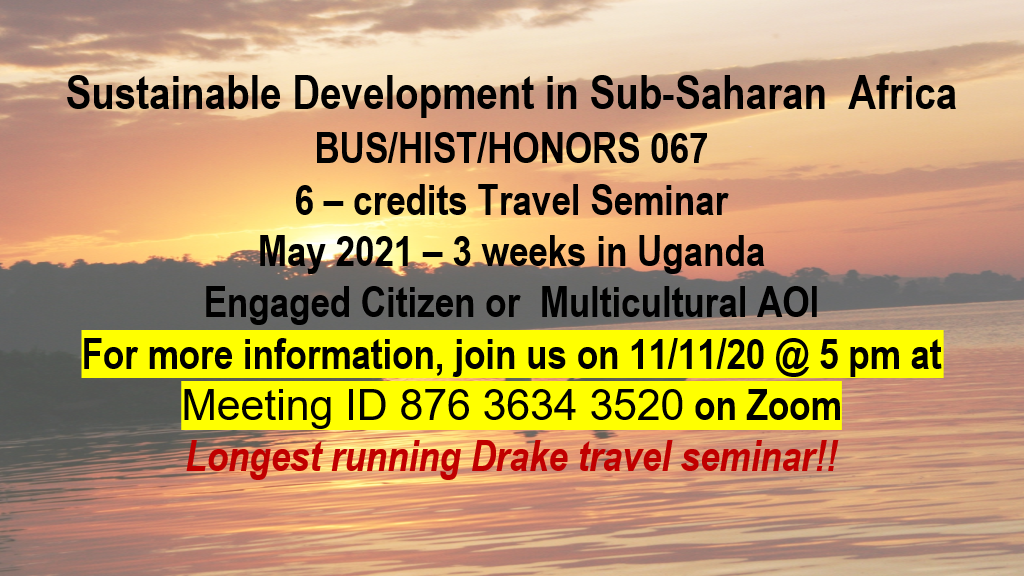 Sustainable Development in Sub-Saharan Africa
BUS/HIST/HONORS 067
6 – credits Travel Seminar
May 2021 – 3 weeks in Uganda
Engaged Citizen or Multicultural AOI
For more information, join us on 11/11/20 @ 5 pm at
Meeting ID 876 3634 3520 on Zoom
Longest running Drake travel seminar!!